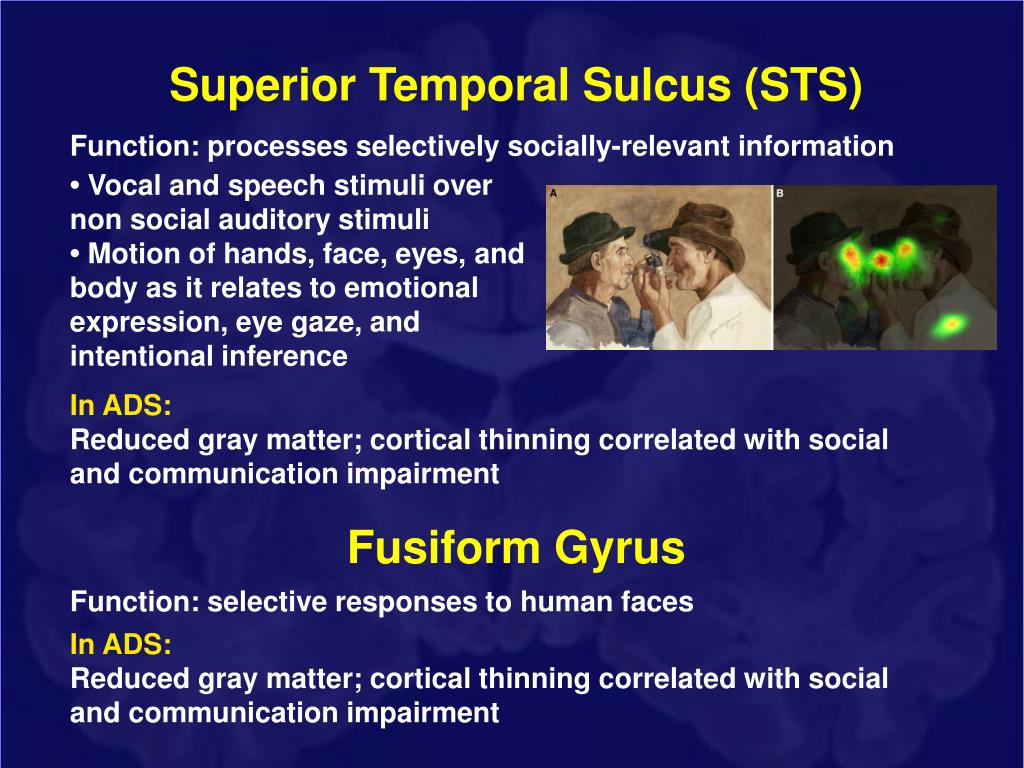 Superior Temporal Sulcus (STS)

Function: processes selectively socially-relevant information

• Vocal and speech stimuli over non social auditory stimuli
• Motion of hands, face, eyes, and body as it relates to emotional expression, eye gaze, and intentional inference

A

B

In ADS:
Reduced gray matter; cortical thinning correlated with social and communication impairment

Fusiform Gyrus

Function: selective responses to human faces

In ADS:
Reduced gray matter; cortical thinning correlated with social and communication impairment